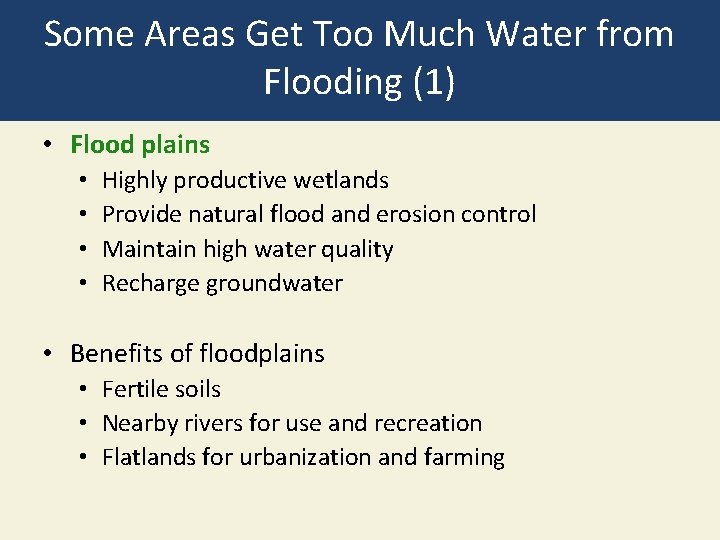 Some Areas Get Too Much Water from Flooding (1)

• Flood plains
  • Highly productive wetlands
  • Provide natural flood and erosion control
  • Maintain high water quality
  • Recharge groundwater

• Benefits of floodplains
  • Fertile soils
  • Nearby rivers for use and recreation
  • Flatlands for urbanization and farming